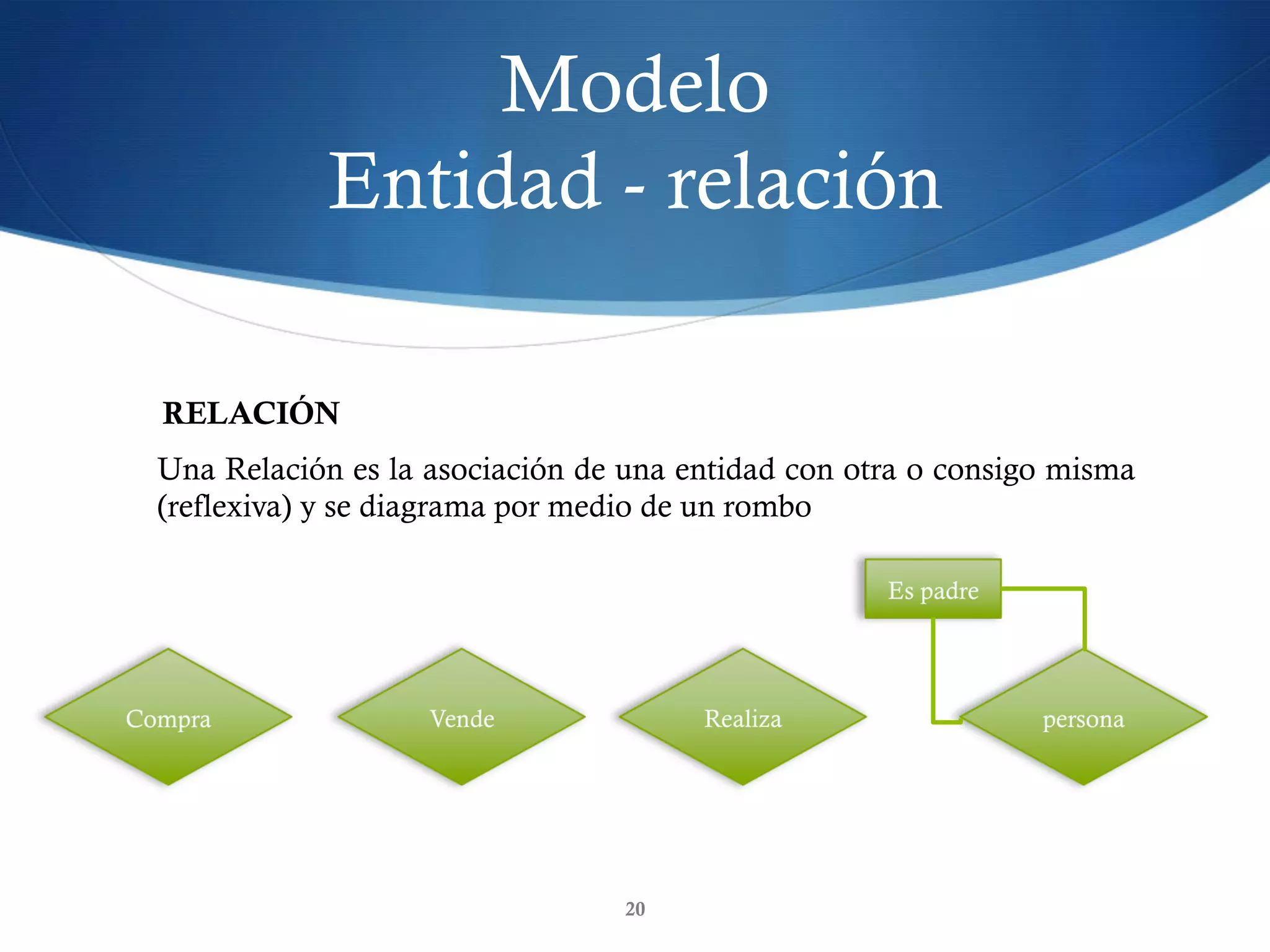 Modelo
Entidad - relación

RELACIÓN

Una Relación es la asociación de una entidad con otra o consigo misma (reflexiva) y se diagrama por medio de un rombo

Es padre

Compra

Vende

Realiza

persona

20